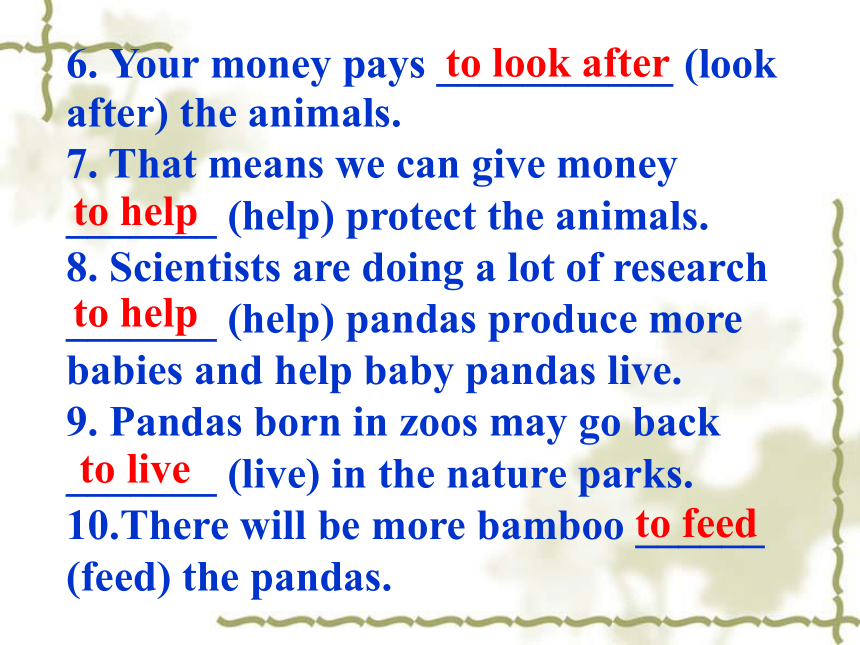 6. Your money pays to look after (look after) the animals.
7. That means we can give money to help (help) protect the animals.
8. Scientists are doing a lot of research to help (help) pandas produce more babies and help baby pandas live.
9. Pandas born in zoos may go back to live (live) in the nature parks.
10.There will be more bamboo to feed (feed) the pandas.